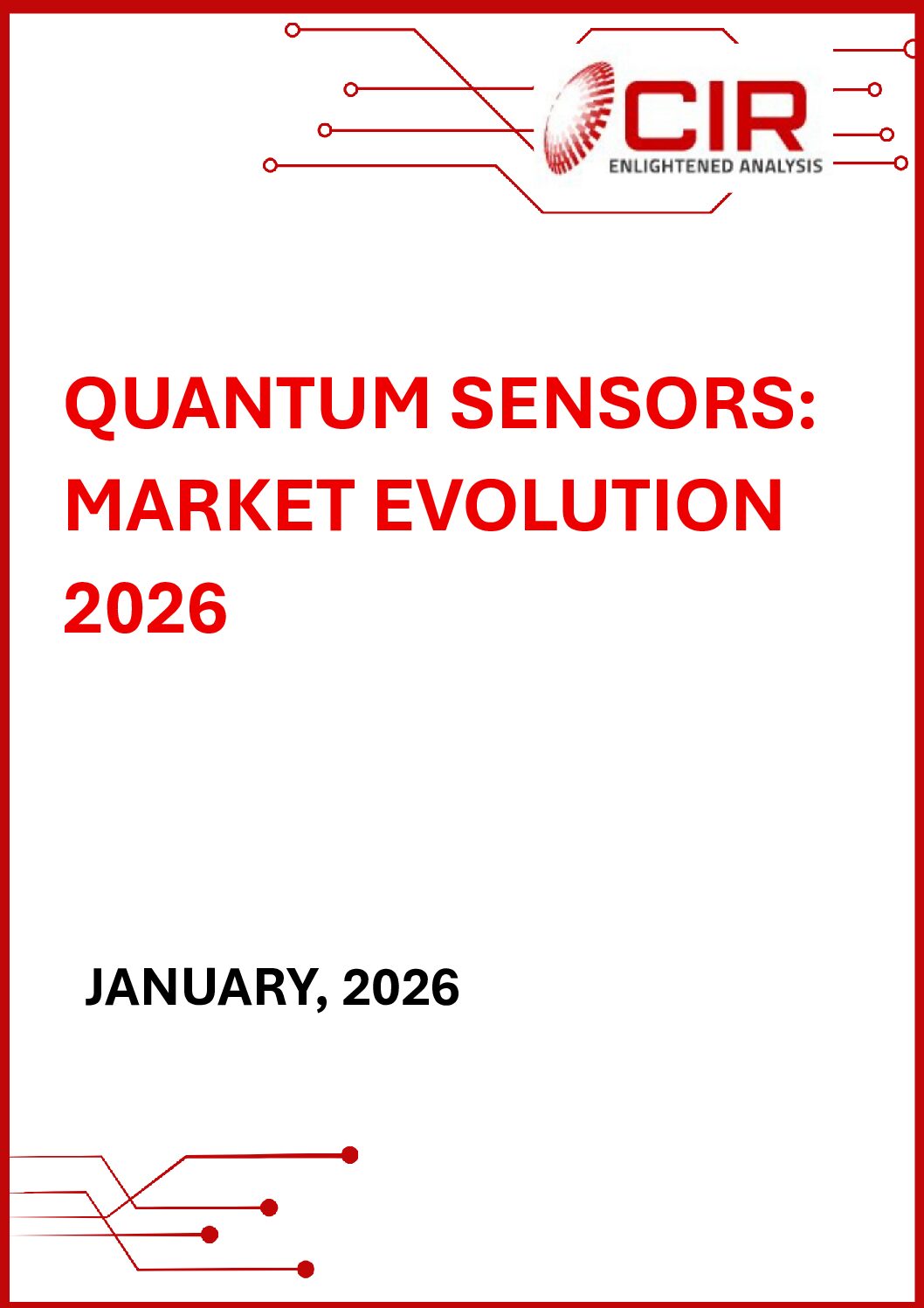 CIR
ENLIGHTENED ANALYSIS

QUANTUM SENSORS: MARKET EVOLUTION 2026

JANUARY, 2026